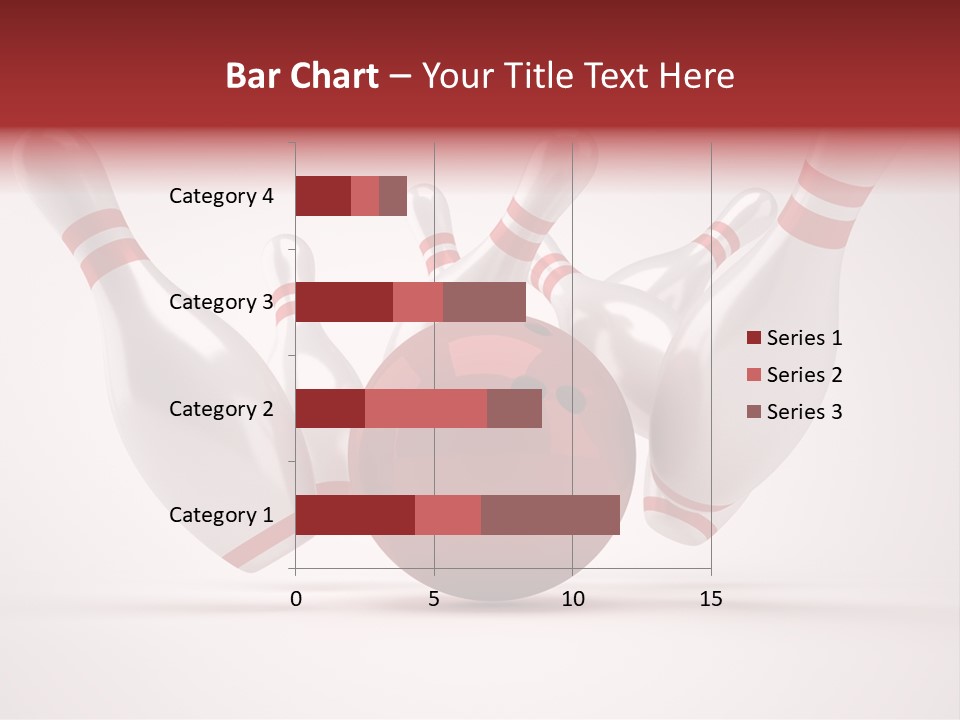 Bar Chart – Your Title Text Here

Category 4
Category 3
Category 2
Category 1

0
5
10
15

Series 1
Series 2
Series 3